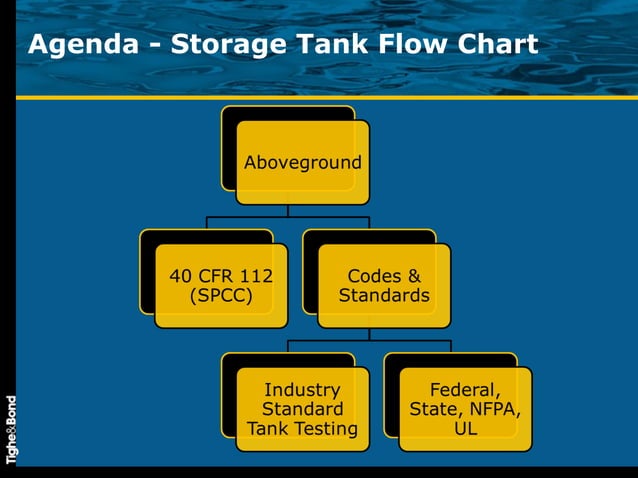 Agenda - Storage Tank Flow Chart

Aboveground

40 CFR 112 (SPCC)

Codes & Standards

Industry Standard Tank Testing

Federal, State, NFPA, UL

Tighe&Bond